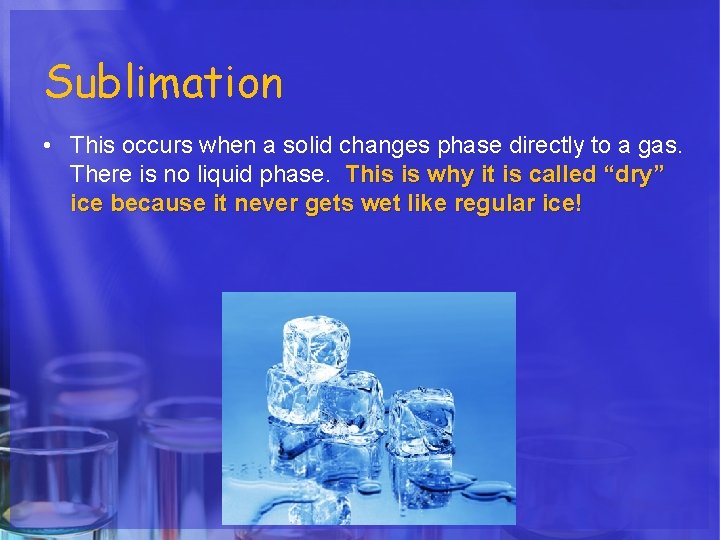 Sublimation

• This occurs when a solid changes phase directly to a gas. There is no liquid phase. This is why it is called “dry” ice because it never gets wet like regular ice!